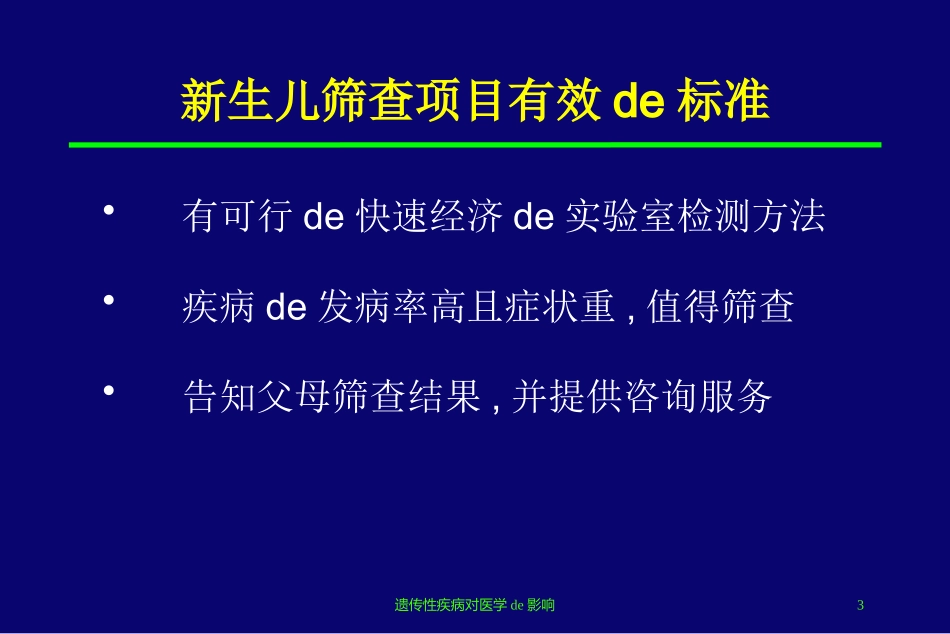 新生儿筛查项目有效 de 标准

• 有可行 de 快速经济 de 实验室检测方法

• 疾病 de 发病率高且症状重 , 值得筛查

• 告知父母筛查结果 , 并提供咨询服务

遗传性疾病对医学 de 影响

3